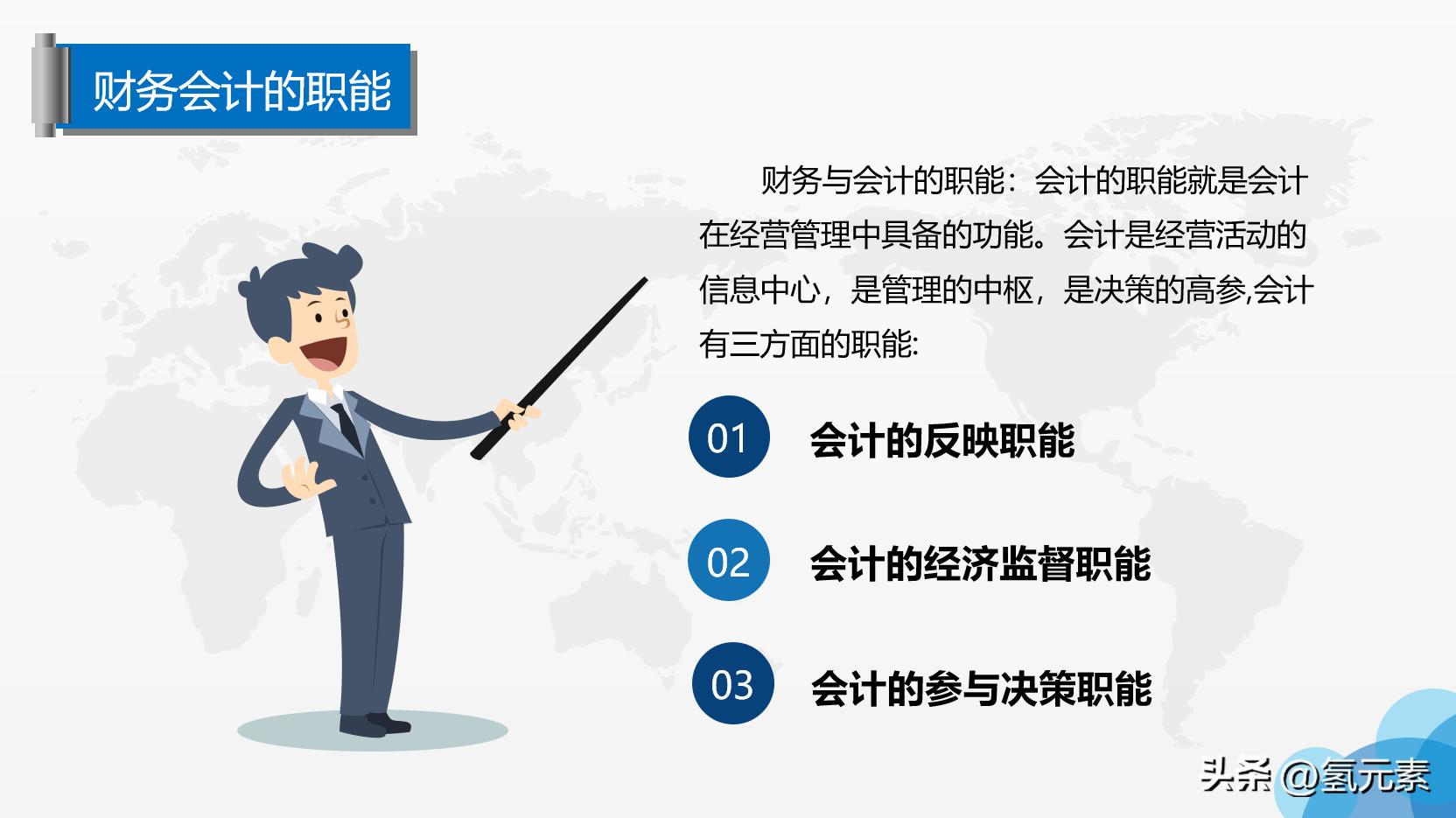 财务会计的职能

财务与会计的职能：会计的职能就是会计在经营管理中具备的功能。会计是经营活动的信息中心，是管理的中枢，是决策的高参,会计有三方面的职能:

01 会计的反映职能

02 会计的经济监督职能

03 会计的参与决策职能

头条 @氢元素